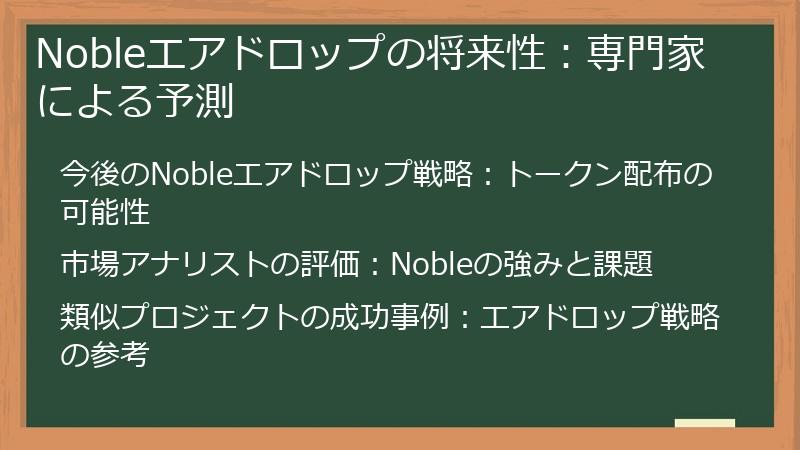 Nobleエアドロップの将来性：専門家による予測

今後のNobleエアドロップ戦略：トークン配布の可能性

市場アナリストの評価：Nobleの強みと課題

類似プロジェクトの成功事例：エアドロップ戦略の参考